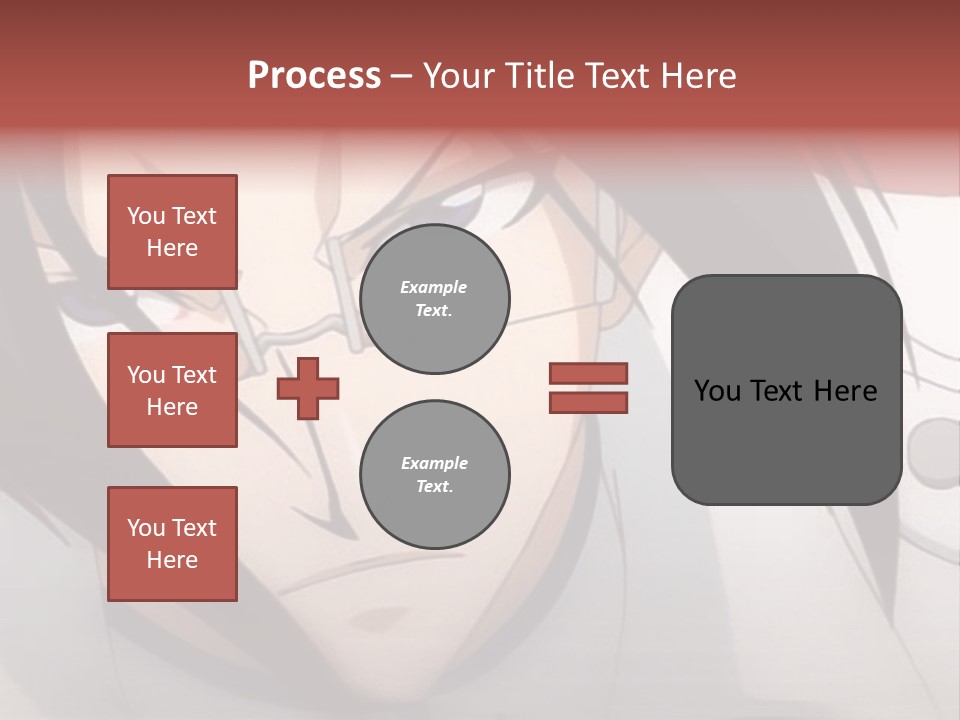 Process – Your Title Text Here

You Text Here

You Text Here

You Text Here

Example Text.

Example Text.

You Text Here